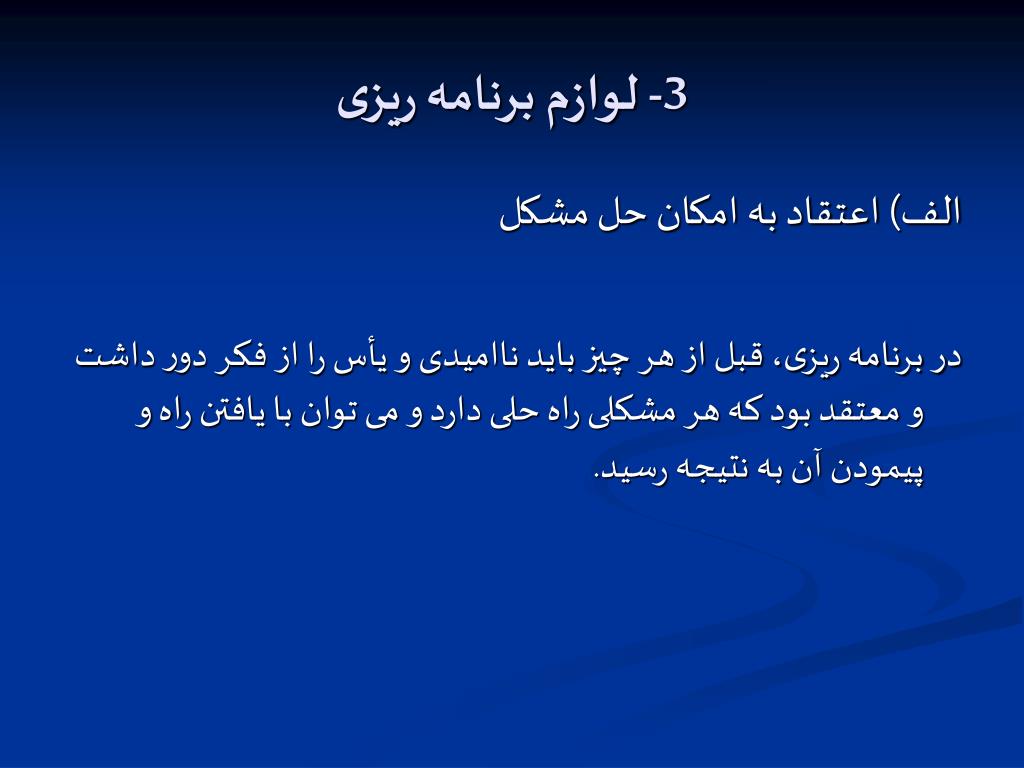 3- لوازم برنامه ریزی

الف) اعتقاد به امکان حل مشکل

در برنامه ریزی، قبل از هر چیز باید ناامیدی و یأس را از فکر دور داشت و معتقد بود که هر مشکلی راه حلی دارد و می توان با یافتن راه و پیمودن آن به نتیجه رسید.